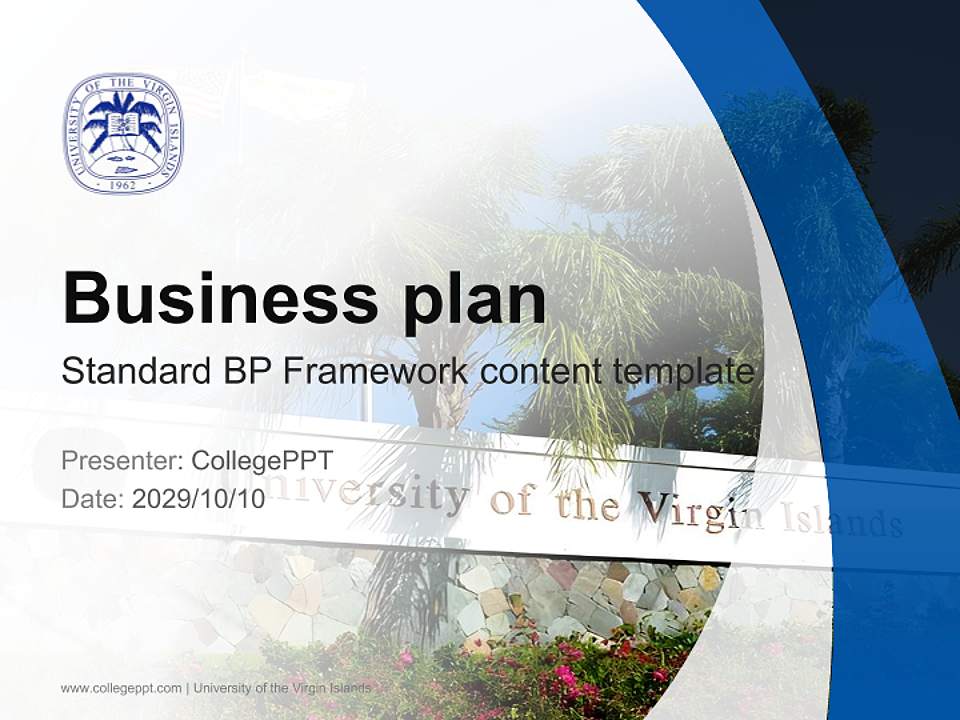 UNIVERSITY OF THE VIRGIN ISLANDS
1962

Business plan
Standard BP Framework content template

Presenter: CollegePPT
Date: 2029/10/10

University of the Virgin Islands

www.collegeppt.com | University of the Virgin Islands